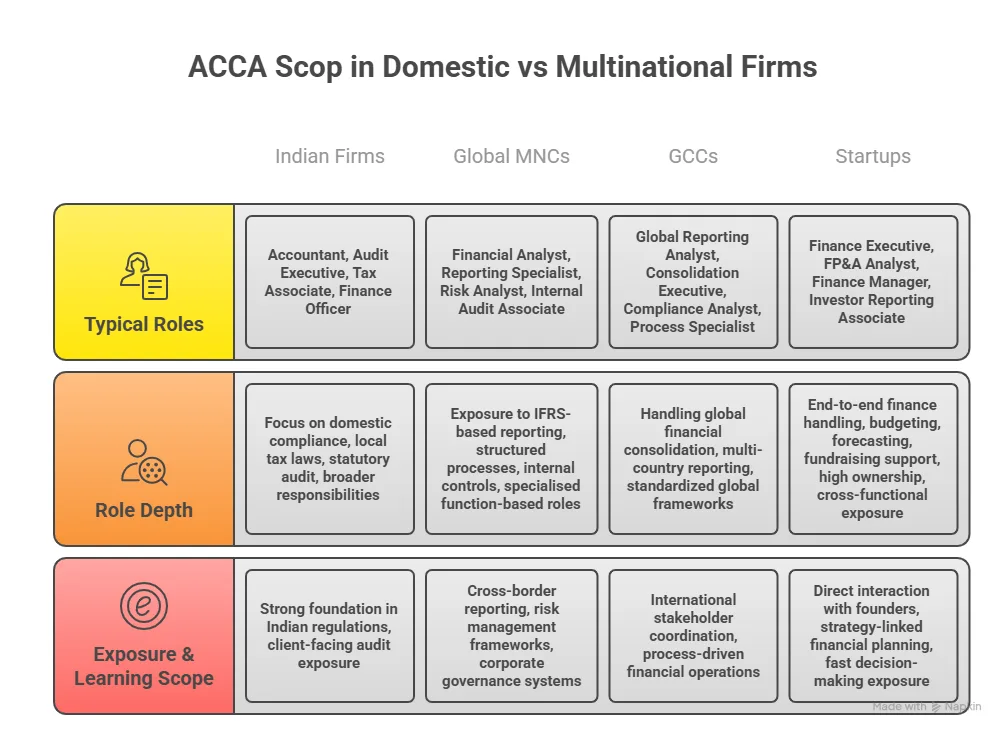 ACCA Scop in Domestic vs Multinational Firms

| | Indian Firms | Global MNCs | GCCs | Startups |
|---|---|---|---|---|
| Typical Roles | Accountant, Audit Executive, Tax Associate, Finance Officer | Financial Analyst, Reporting Specialist, Risk Analyst, Internal Audit Associate | Global Reporting Analyst, Consolidation Executive, Compliance Analyst, Process Specialist | Finance Executive, FP&A Analyst, Finance Manager, Investor Reporting Associate |
| Role Depth | Focus on domestic compliance, local tax laws, statutory audit, broader responsibilities | Exposure to IFRS-based reporting, structured processes, internal controls, specialised function-based roles | Handling global financial consolidation, multi-country reporting, standardized global frameworks | End-to-end finance handling, budgeting, forecasting, fundraising support, high ownership, cross-functional exposure |
| Exposure & Learning Scope | Strong foundation in Indian regulations, client-facing audit exposure | Cross-border reporting, risk management frameworks, corporate governance systems | International stakeholder coordination, process-driven financial operations | Direct interaction with founders, strategy-linked financial planning, fast decision-making exposure |

Made with Napkin